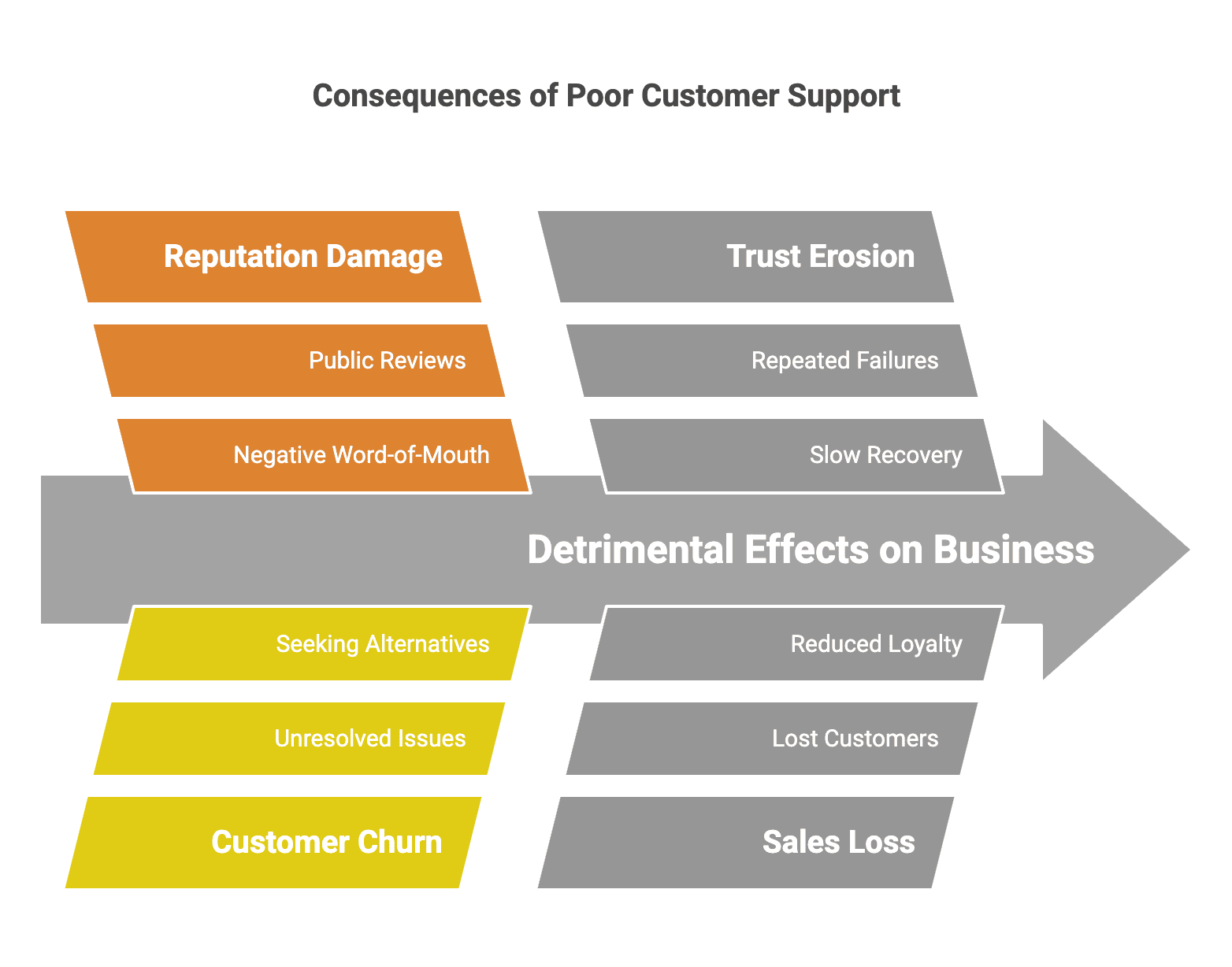 Consequences of Poor Customer Support

Reputation Damage

Public Reviews

Negative Word-of-Mouth

Trust Erosion

Repeated Failures

Slow Recovery

Detrimental Effects on Business

Seeking Alternatives

Unresolved Issues

Customer Churn

Reduced Loyalty

Lost Customers

Sales Loss